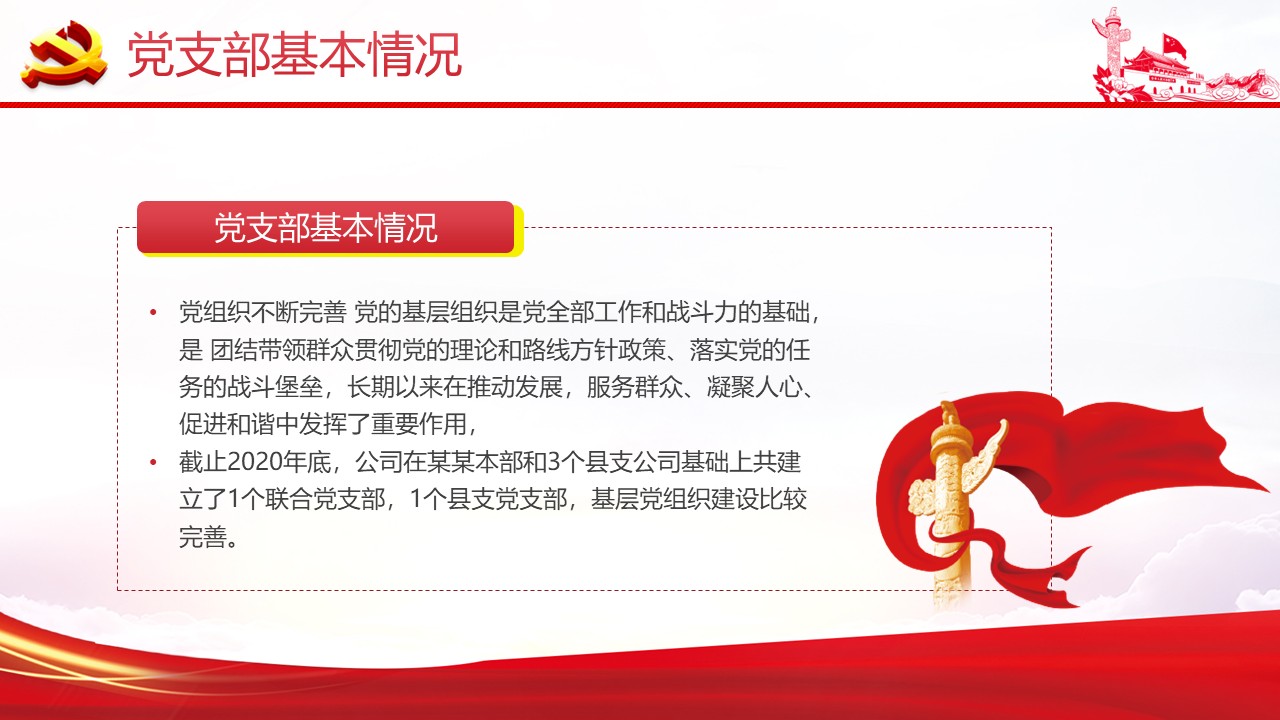 党支部基本情况

党支部基本情况

• 党组织不断完善 党的基层组织是党全部工作和战斗力的基础，是 团结带领群众贯彻党的理论和路线方针政策、落实党的任务的战斗堡垒，长期以来在推动发展，服务群众、凝聚人心、促进和谐中发挥了重要作用，
• 截止2020年底，公司在某某本部和3个县支公司基础上共建立了1个联合党支部，1个县支党支部，基层党组织建设比较完善。